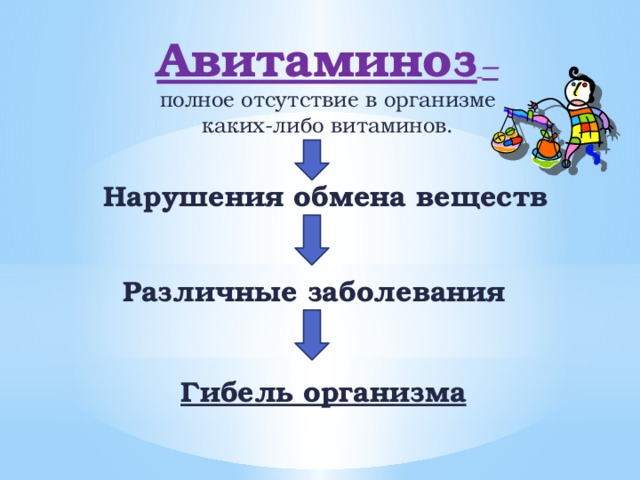 Авитаминоз – полное отсутствие в организме каких-либо витаминов.

Нарушения обмена веществ

Различные заболевания

Гибель организма